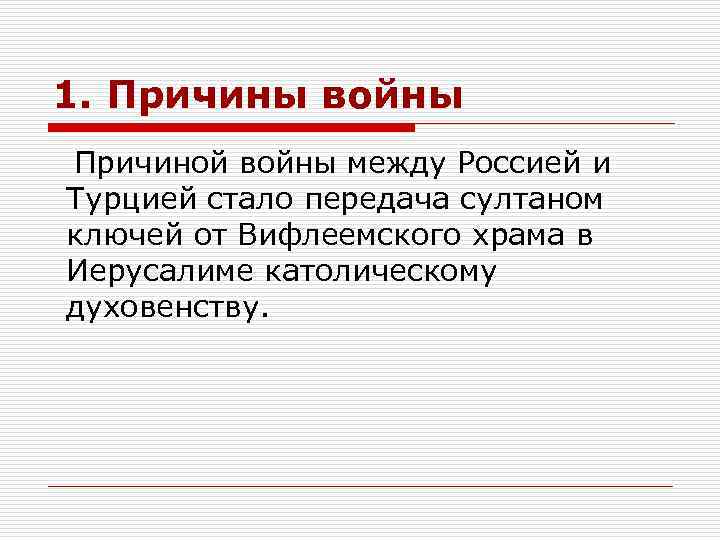 1. Причины войны

Причиной войны между Россией и Турцией стало передача султаном ключей от Вифлеемского храма в Иерусалиме католическому духовенству.